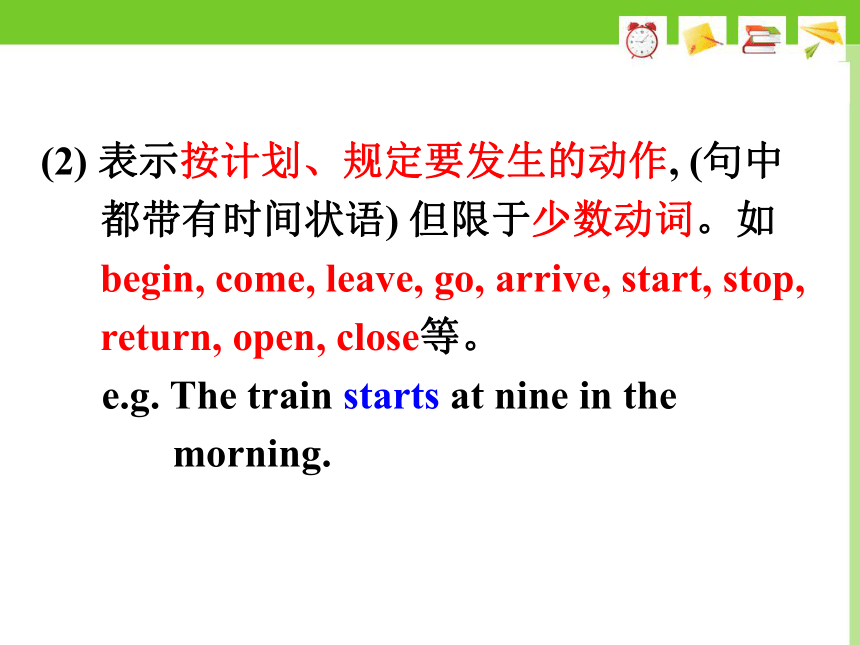 (2) 表示按计划、规定要发生的动作, (句中都带有时间状语) 但限于少数动词。如 begin, come, leave, go, arrive, start, stop, return, open, close等。

e.g. The train starts at nine in the morning.